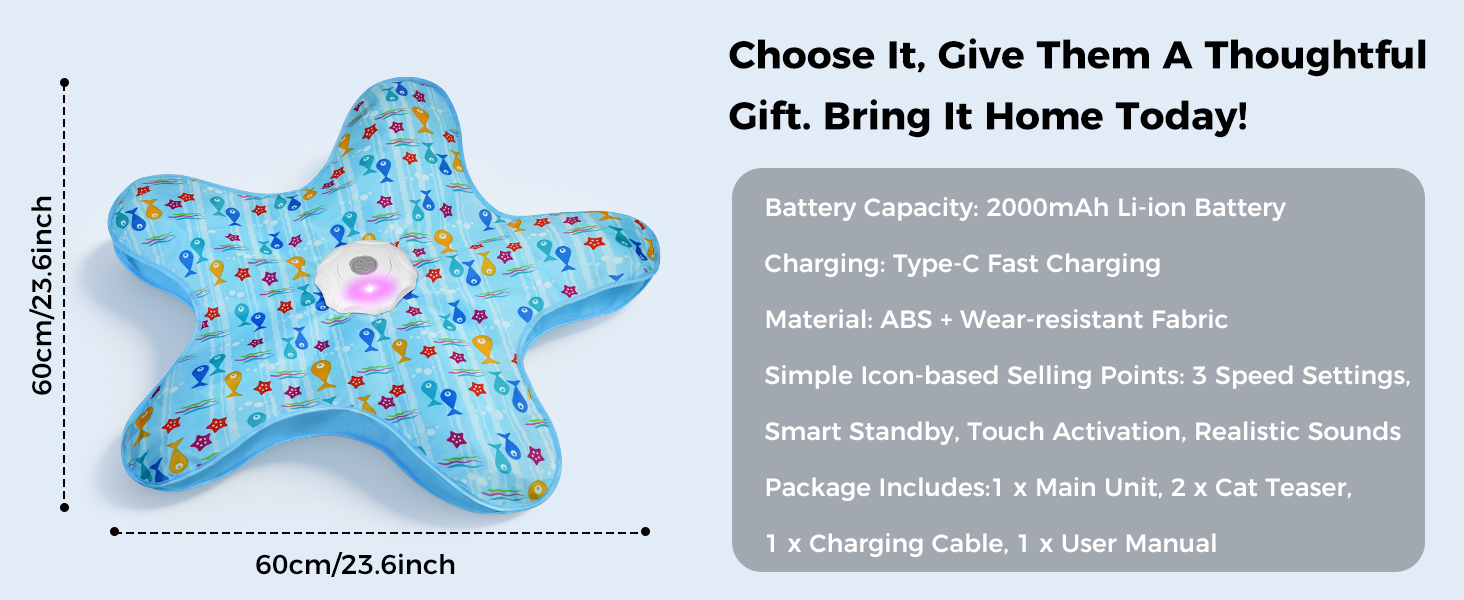 60cm/23.6inch

60cm/23.6inch

Choose It, Give Them A Thoughtful Gift. Bring It Home Today!

Battery Capacity: 2000mAh Li-ion Battery

Charging: Type-C Fast Charging

Material: ABS + Wear-resistant Fabric

Simple Icon-based Selling Points: 3 Speed Settings, Smart Standby, Touch Activation, Realistic Sounds

Package Includes:1 x Main Unit, 2 x Cat Teaser, 1 x Charging Cable, 1 x User Manual